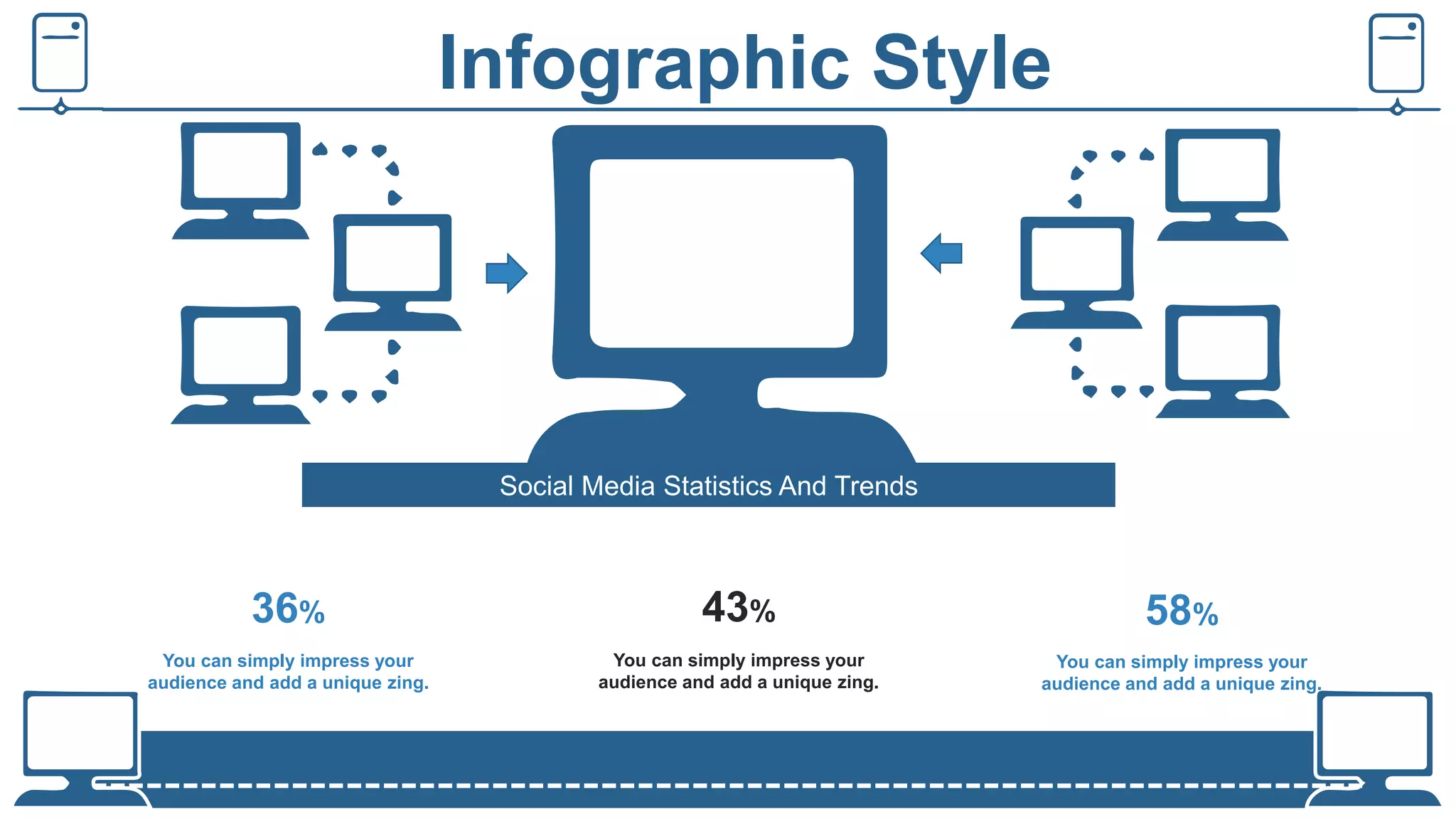 Infographic Style

Social Media Statistics And Trends

36%

You can simply impress your audience and add a unique zing.

43%

You can simply impress your audience and add a unique zing.

58%

You can simply impress your audience and add a unique zing.